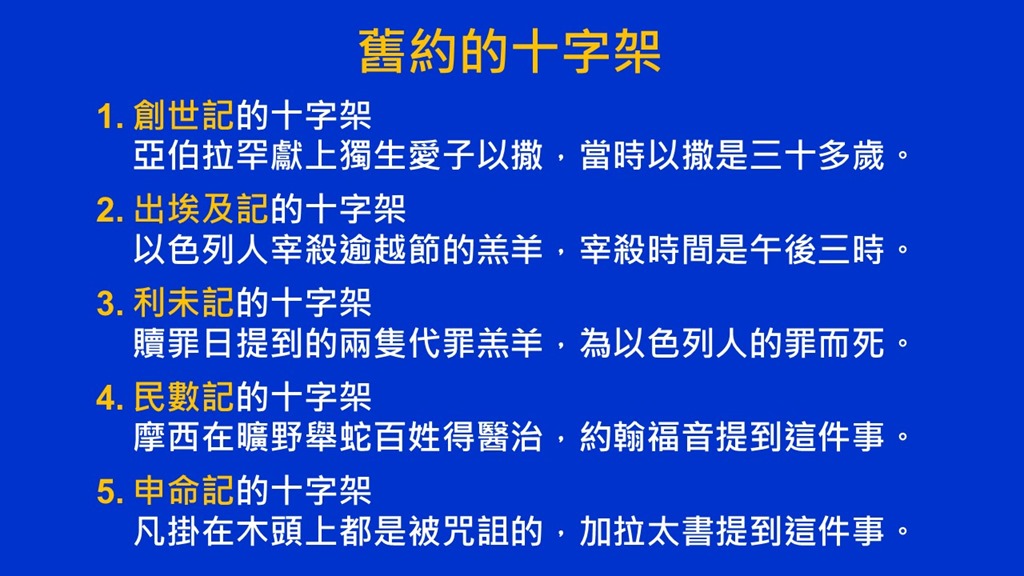 舊約的十字架

1. 創世記的十字架
亞伯拉罕獻上獨生愛子以撒，當時以撒是三十多歲。

2. 出埃及記的十字架
以色列人宰殺逾越節的羔羊，宰殺時間是午後三時。

3. 利未記的十字架
贖罪日提到的兩隻代罪羔羊，為以色列人的罪而死。

4. 民數記的十字架
摩西在曠野舉蛇百姓得醫治，約翰福音提到這件事。

5. 申命記的十字架
凡掛在木頭上都是被咒詛的，加拉太書提到這件事。